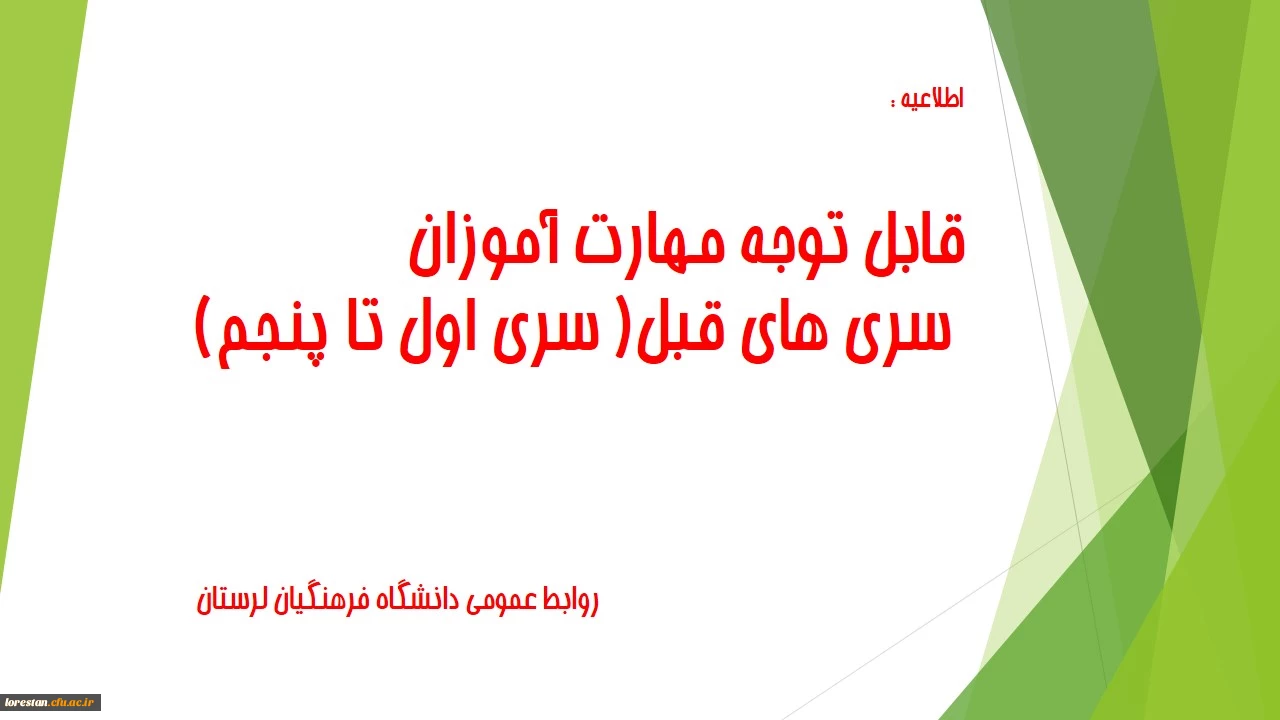 اطلاعیه :

قابل توجه مهارت آموزان
سری های قبل( سری اول تا پنجم )

روابط عمومی دانشگاه فرهنگیان لرستان

lorestan.cfu.ac.ir